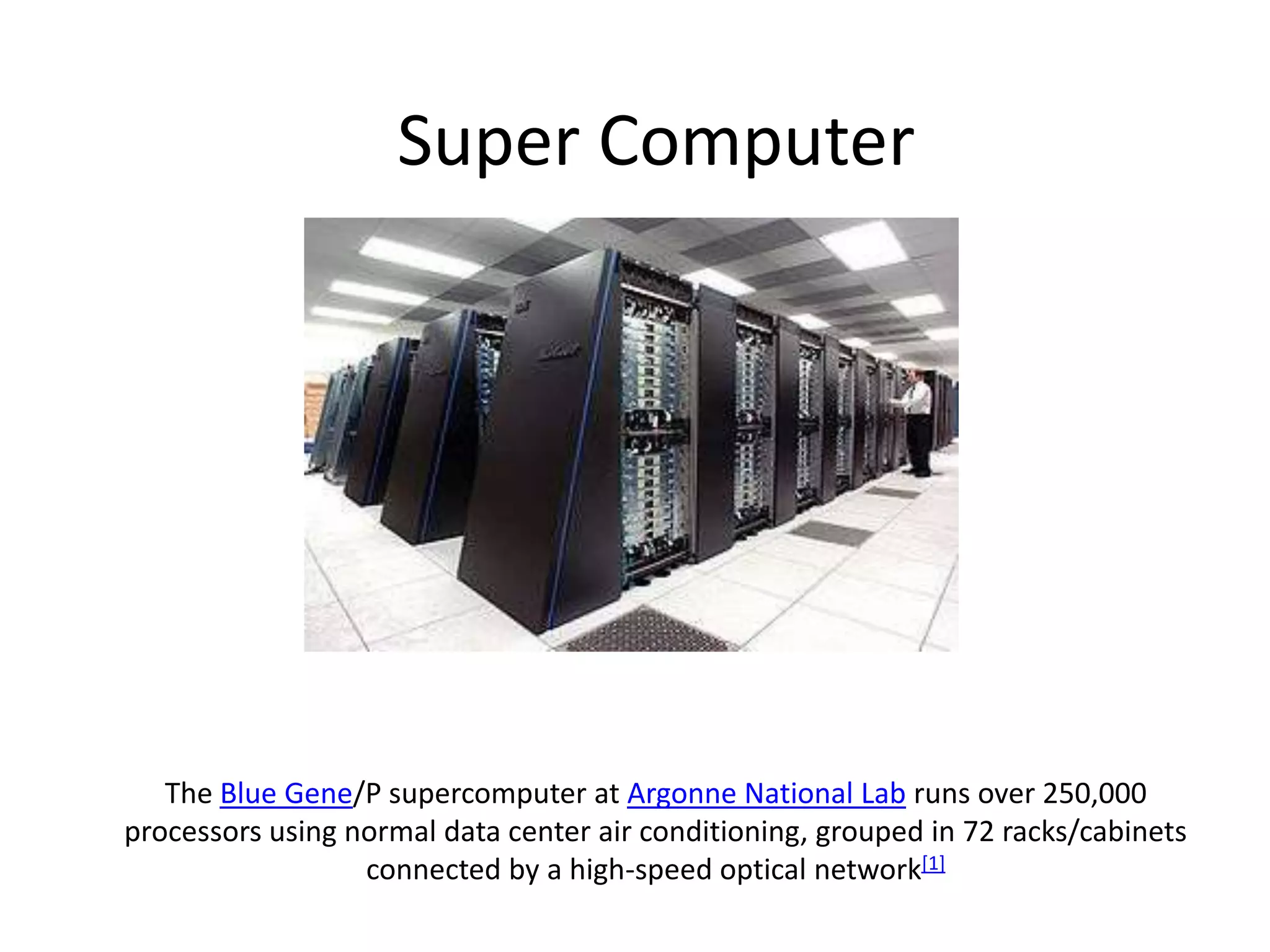 Super Computer

The Blue Gene/P supercomputer at Argonne National Lab runs over 250,000 processors using normal data center air conditioning, grouped in 72 racks/cabinets connected by a high-speed optical network[1]